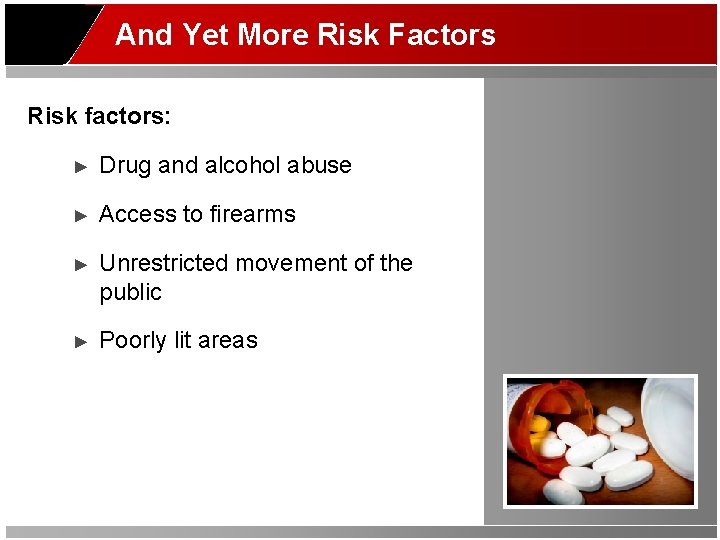 And Yet More Risk Factors

Risk factors:

► Drug and alcohol abuse

► Access to firearms

► Unrestricted movement of the public

► Poorly lit areas